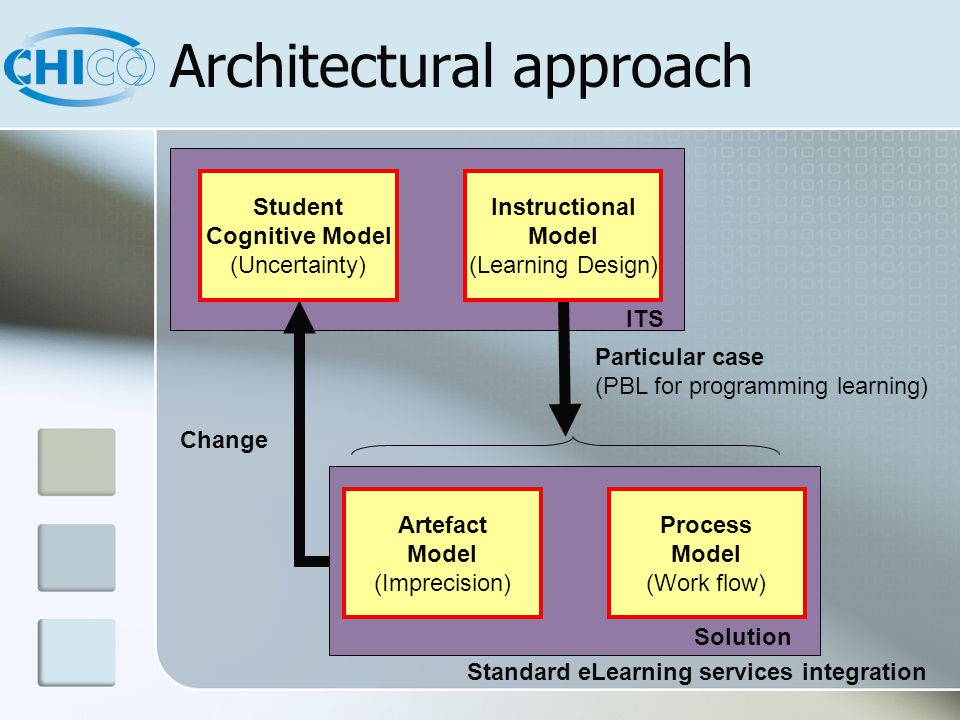 CHICO Architectural approach

Student Cognitive Model (Uncertainty)

Instructional Model (Learning Design)

ITS

Particular case (PBL for programming learning)

Change

Artefact Model (Imprecision)

Process Model (Work flow)

Solution

Standard eLearning services integration